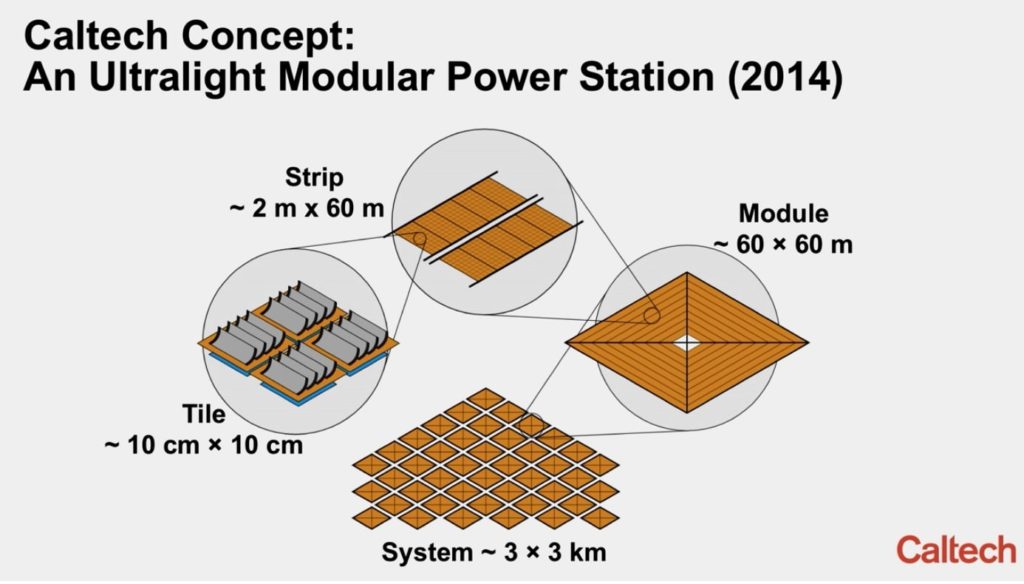 Caltech Concept:
An Ultralight Modular Power Station (2014)

Strip
~ 2 m x 60 m

Module
~ 60 × 60 m

Tile
~ 10 cm × 10 cm

System ~ 3 × 3 km

Caltech